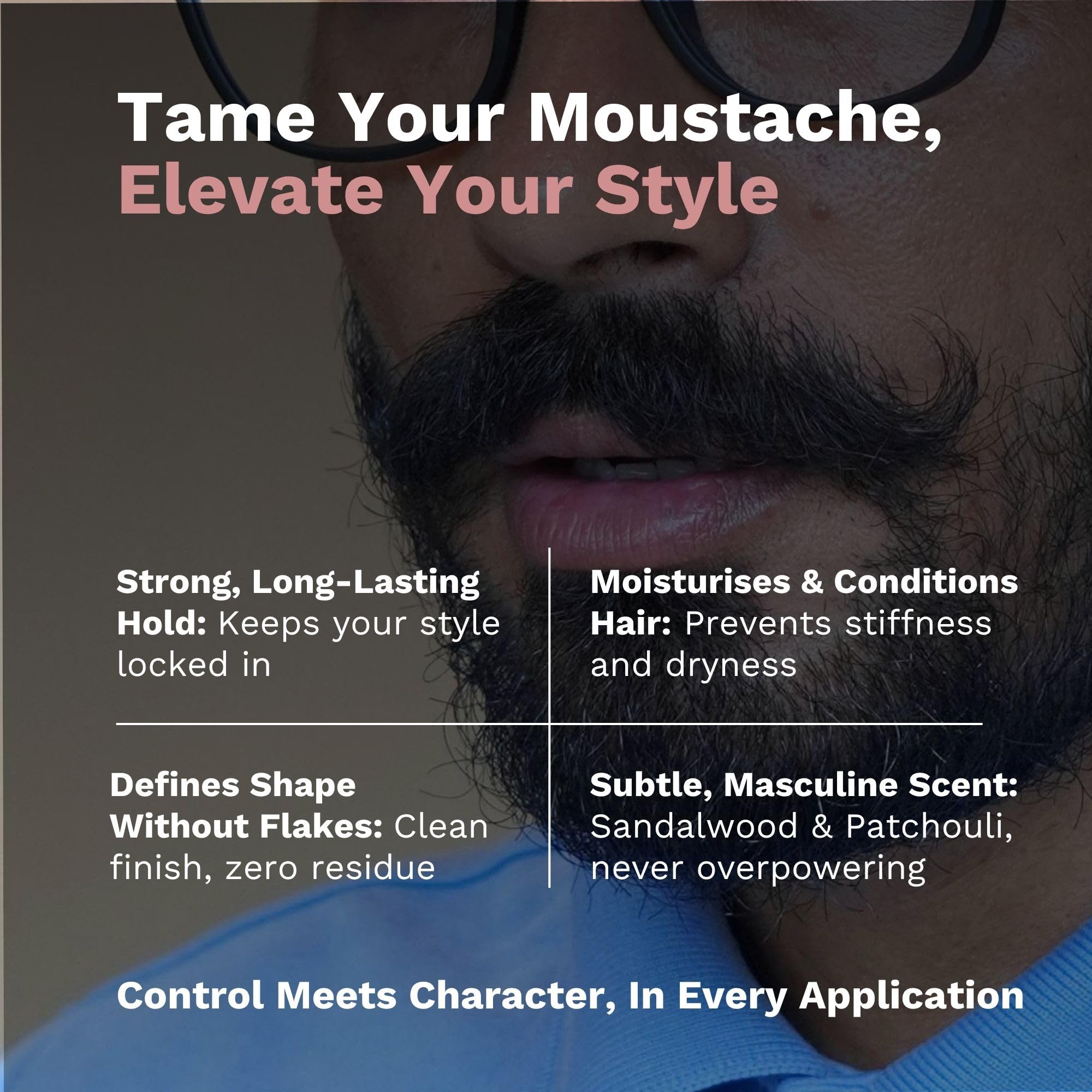 Tame Your Moustache,
Elevate Your Style

Strong, Long-Lasting Hold: Keeps your style locked in

Moisturises & Conditions Hair: Prevents stiffness and dryness

Defines Shape Without Flakes: Clean finish, zero residue

Subtle, Masculine Scent: Sandalwood & Patchouli, never overpowering

Control Meets Character, In Every Application